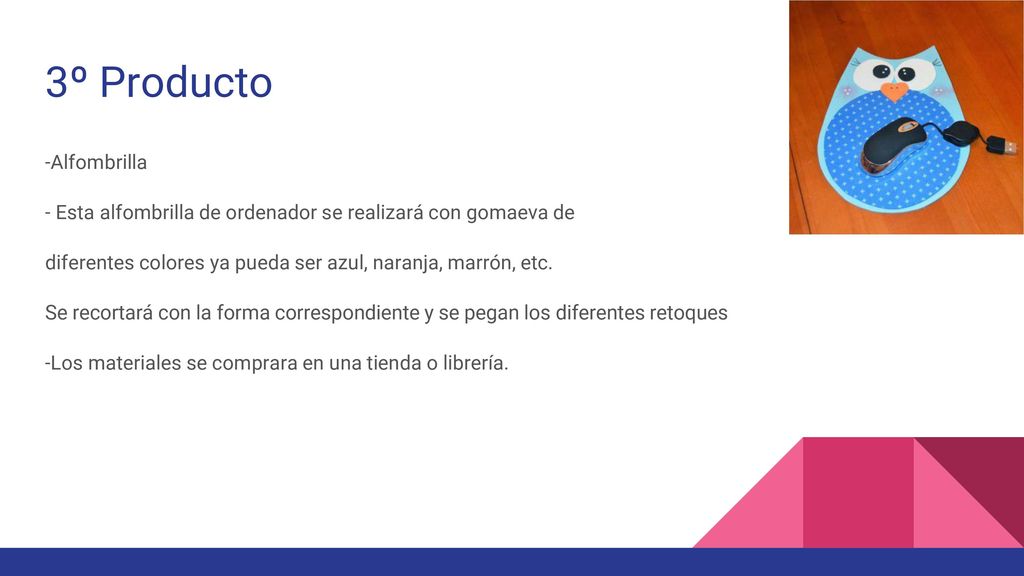 3º Producto

-Alfombrilla

- Esta alfombrilla de ordenador se realizará con gomaeva de

diferentes colores ya pueda ser azul, naranja, marrón, etc.

Se recortará con la forma correspondiente y se pegan los diferentes retoques

-Los materiales se comprara en una tienda o librería.